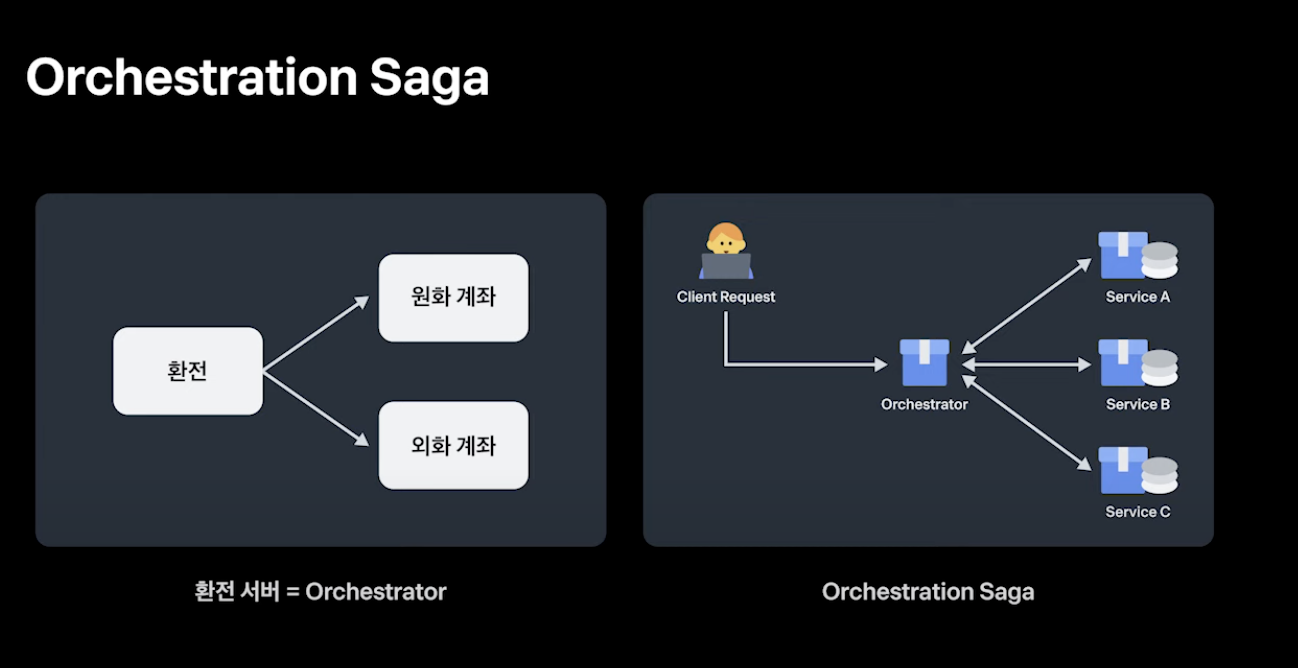 Orchestration Saga

환전

원화 계좌

외화 계좌

환전 서버 = Orchestrator

Client Request

Orchestrator

Service A

Service B

Service C

Orchestration Saga